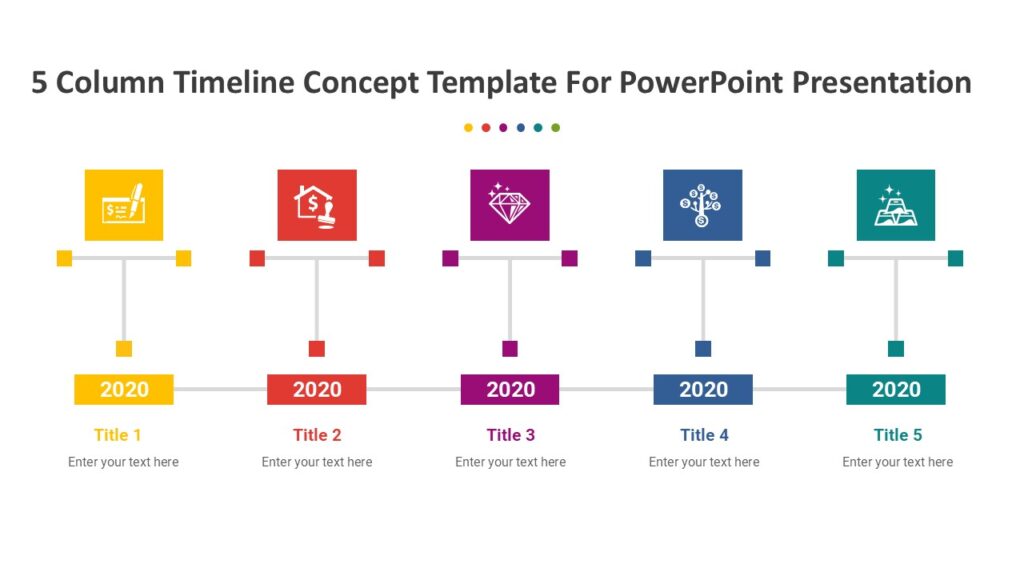 5 Column Timeline Concept Template For PowerPoint Presentation

2020
Title 1
Enter your text here

2020
Title 2
Enter your text here

2020
Title 3
Enter your text here

2020
Title 4
Enter your text here

2020
Title 5
Enter your text here